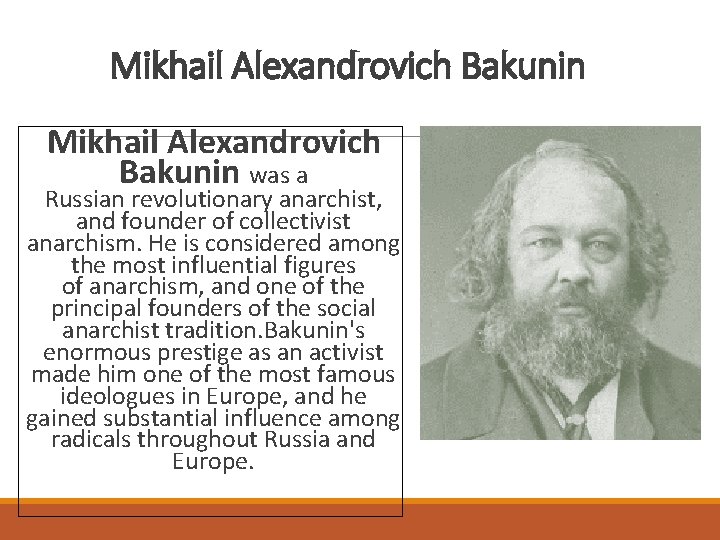 Mikhail Alexandrovich Bakunin

Mikhail Alexandrovich Bakunin was a Russian revolutionary anarchist, and founder of collectivist anarchism. He is considered among the most influential figures of anarchism, and one of the principal founders of the social anarchist tradition.Bakunin's enormous prestige as an activist made him one of the most famous ideologues in Europe, and he gained substantial influence among radicals throughout Russia and Europe.